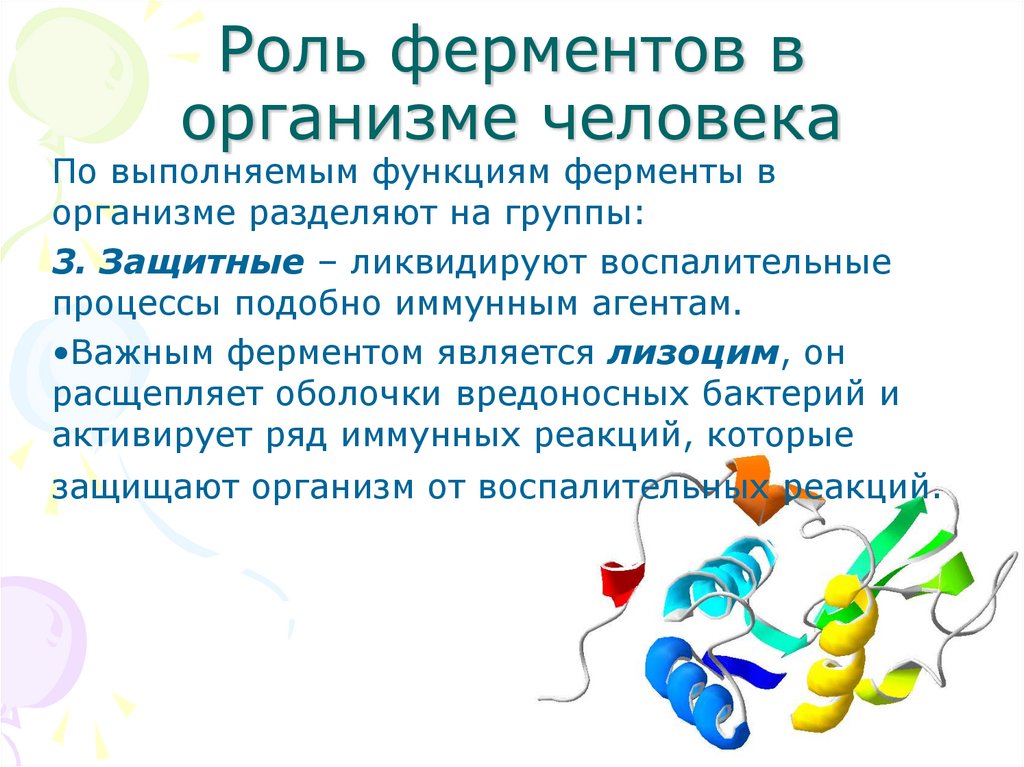 Роль ферментов в организме человека

По выполняемым функциям ферменты в организме разделяют на группы:

3. Защитные – ликвидируют воспалительные процессы подобно иммунным агентам.

•Важным ферментом является лизоцим, он расщепляет оболочки вредоносных бактерий и активирует ряд иммунных реакций, которые защищают организм от воспалительных реакций.